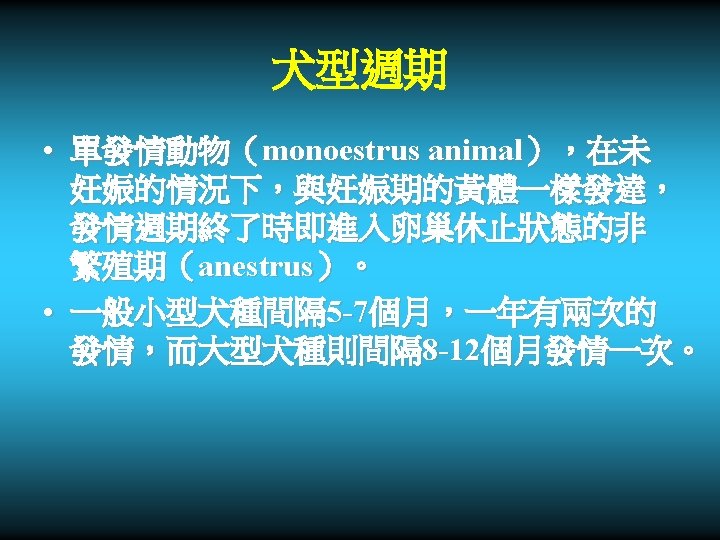 犬型週期

• 單發情動物（monoestrus animal），在未妊娠的情況下，與妊娠期的黃體一樣發達，發情週期終了時即進入卵巢休止狀態的非繁殖期（anestrus）。

• 一般小型犬種間隔5-7個月，一年有兩次的發情，而大型犬種則間隔8-12個月發情一次。